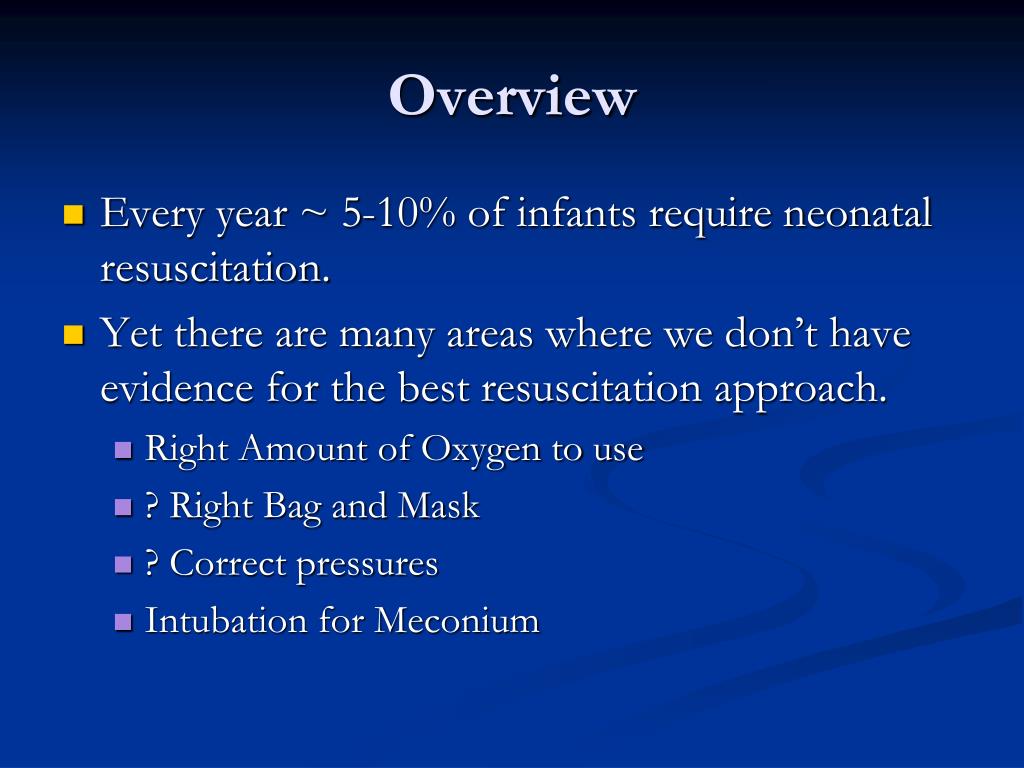 Overview

Every year ~ 5-10% of infants require neonatal resuscitation.

Yet there are many areas where we don't have evidence for the best resuscitation approach.

Right Amount of Oxygen to use

? Right Bag and Mask

? Correct pressures

Intubation for Meconium